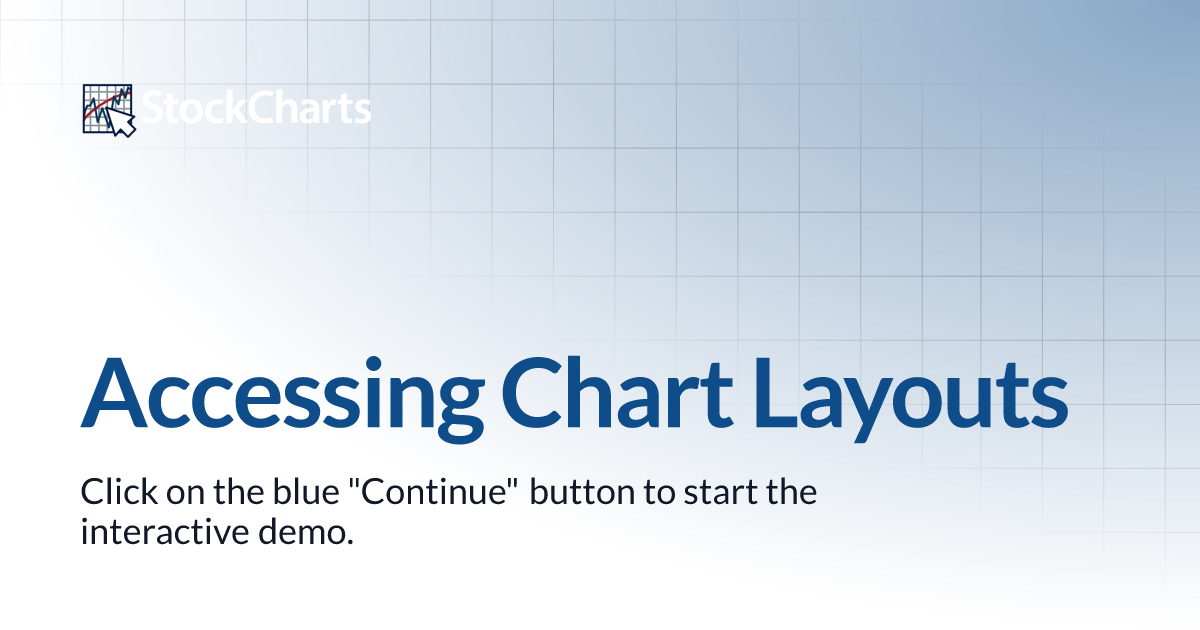 StockCharts

Accessing Chart Layouts

Click on the blue "Continue" button to start the interactive demo.